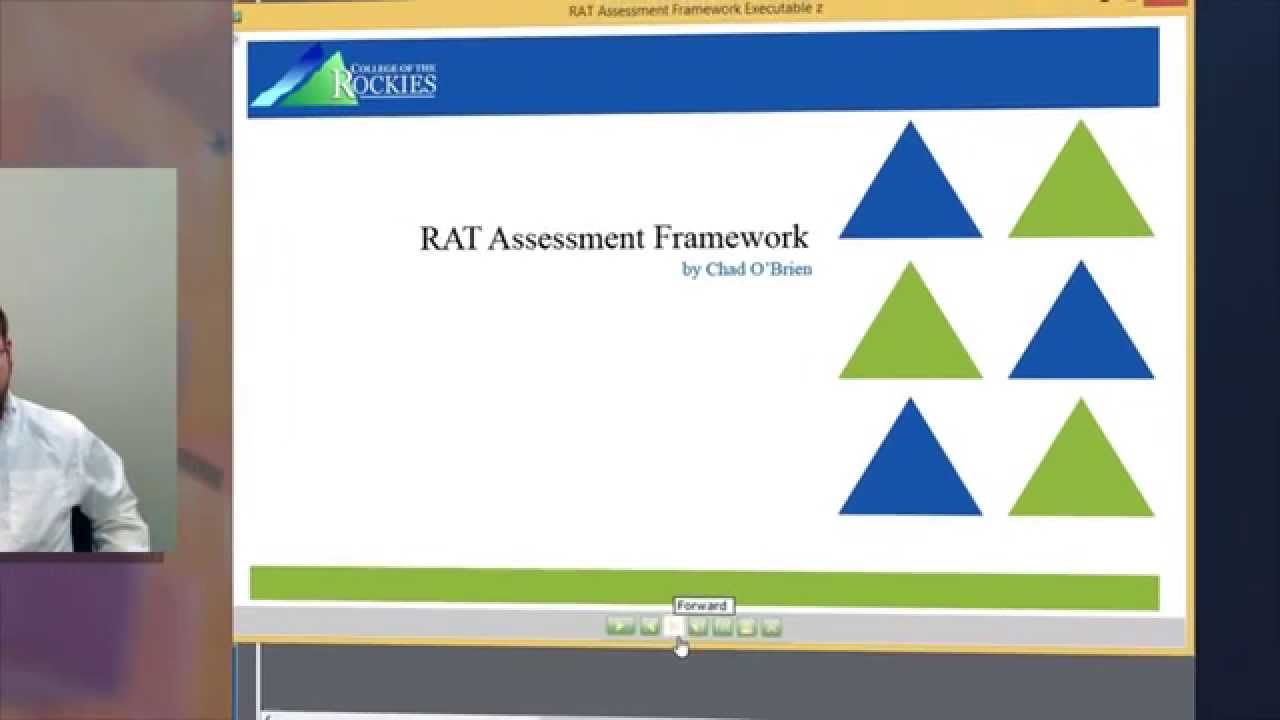 RAT Assessment Framework Executable z

COLLEGE OF THE ROCKIES

RAT Assessment Framework
by Chad O'Brien

Forward